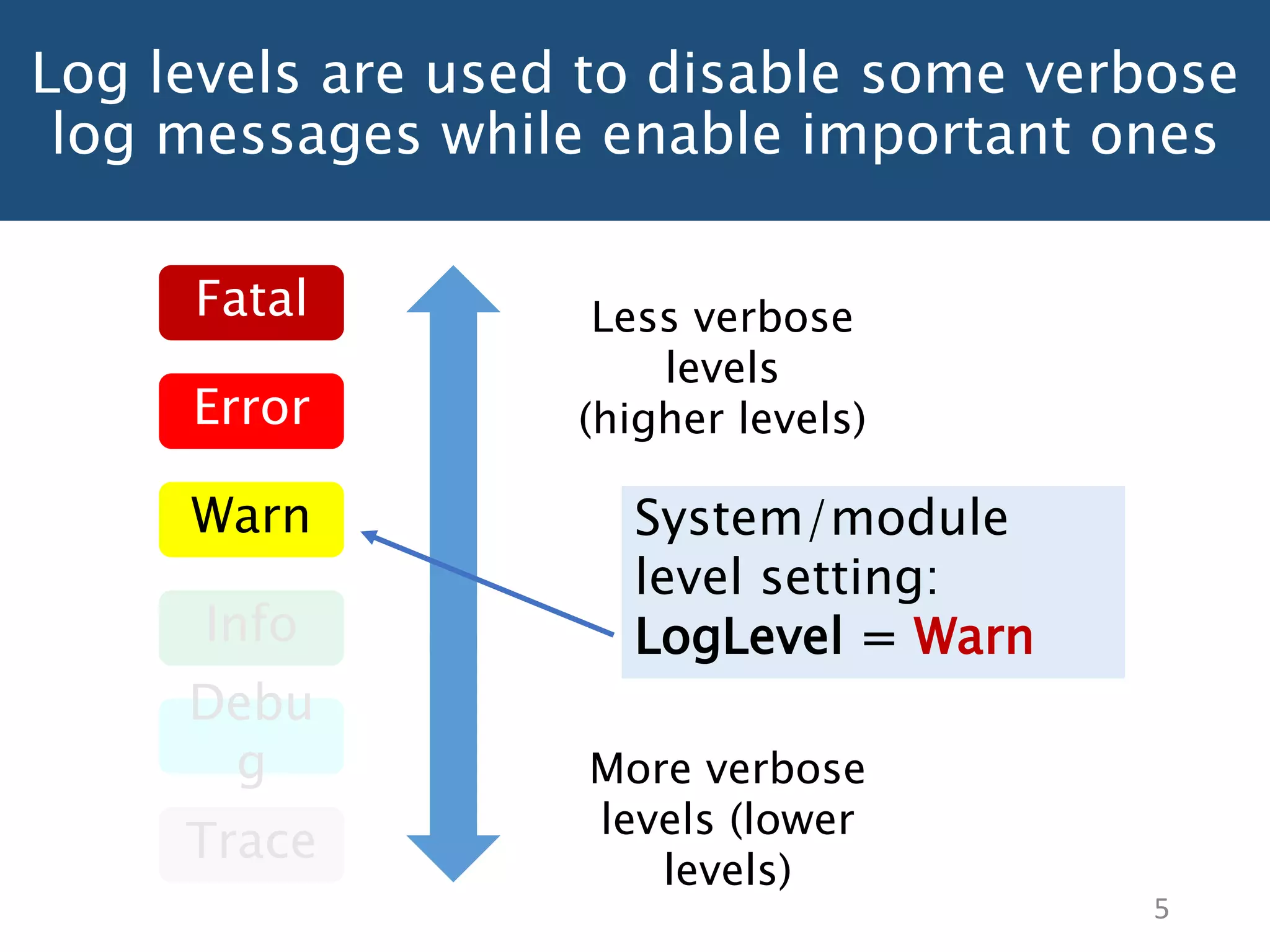 Log levels are used to disable some verbose log messages while enable important ones

Fatal

Error

Warn

Info

Debug

Trace

Less verbose levels (higher levels)

System/module level setting: LogLevel = Warn

More verbose levels (lower levels)

5